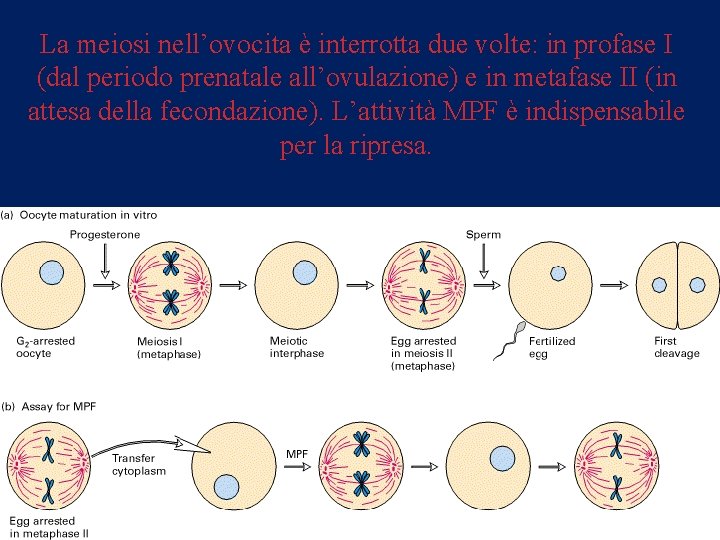 La meiosi nell’ovocita è interrotta due volte: in profase I (dal periodo prenatale all’ovulazione) e in metafase II (in attesa della fecondazione). L’attività MPF è indispensabile per la ripresa.

(a) Oocyte maturation in vitro

Progesterone

Sperm

$G_2$-arrested oocyte

Meiosis I (metaphase)

Meiotic interphase

Egg arrested in meiosis II (metaphase)

Fertilized egg

First cleavage

(b) Assay for MPF

Transfer cytoplasm

MPF

Egg arrested in metaphase II